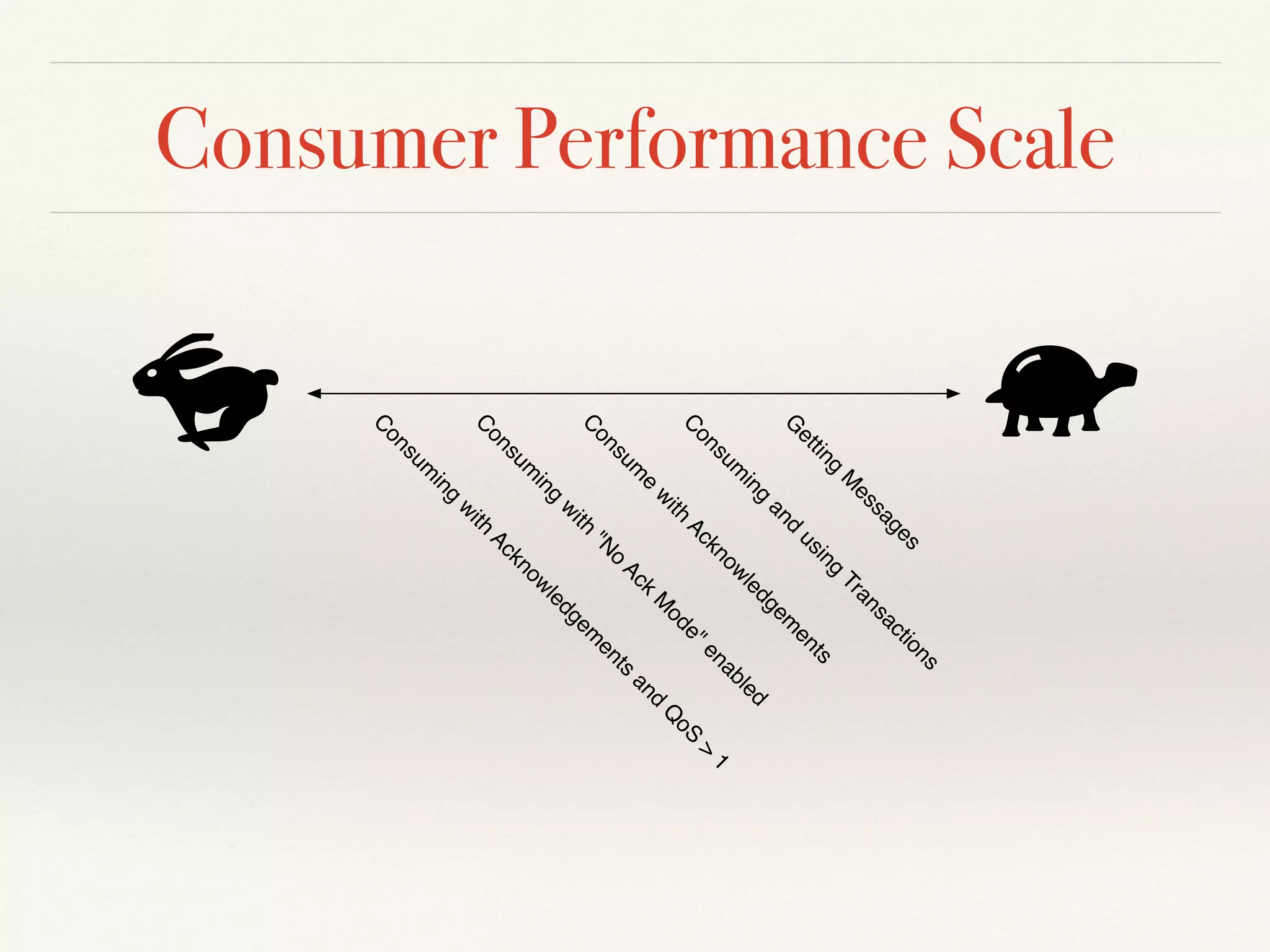 Consumer Performance Scale

Consuming with Acknowledgements and QoS > 1

Consuming with "No Ack Mode" enabled

Consume with Acknowledgements

Consuming and using Transactions

Getting Messages